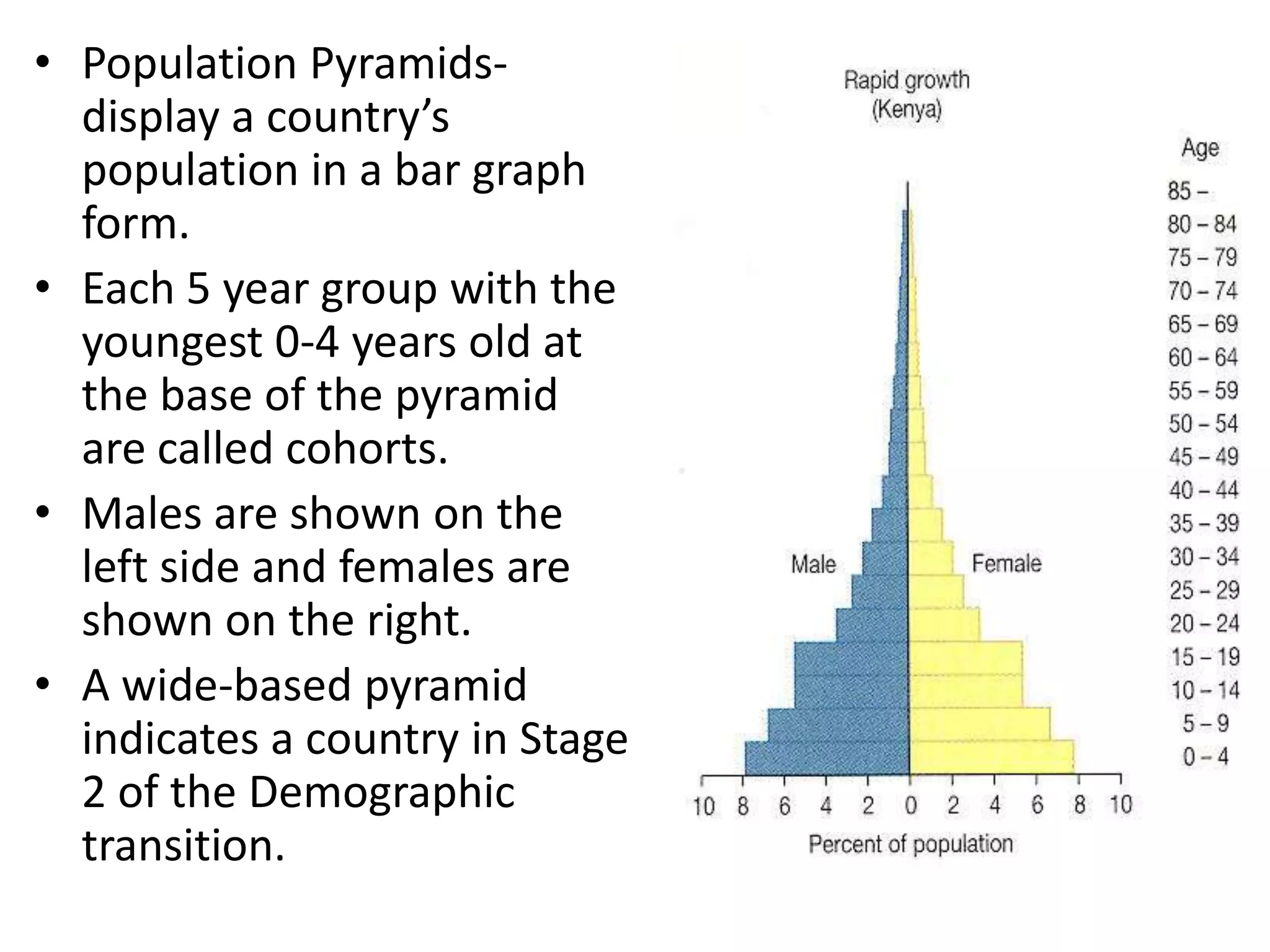 • Population Pyramids- display a country's population in a bar graph form.

• Each 5 year group with the youngest 0-4 years old at the base of the pyramid are called cohorts.

• Males are shown on the left side and females are shown on the right.

• A wide-based pyramid indicates a country in Stage 2 of the Demographic transition.

Rapid growth
(Kenya)

Age
85 –
80 – 84
75 – 79
70 – 74
65 – 69
60 – 64
55 – 59
50 – 54
45 – 49
40 – 44
35 – 39
30 – 34
25 – 29
20 – 24
15 – 19
10 – 14
5 – 9
0 – 4

Male
Female

10 8 6 4 2 0 2 4 6 8 10
Percent of population